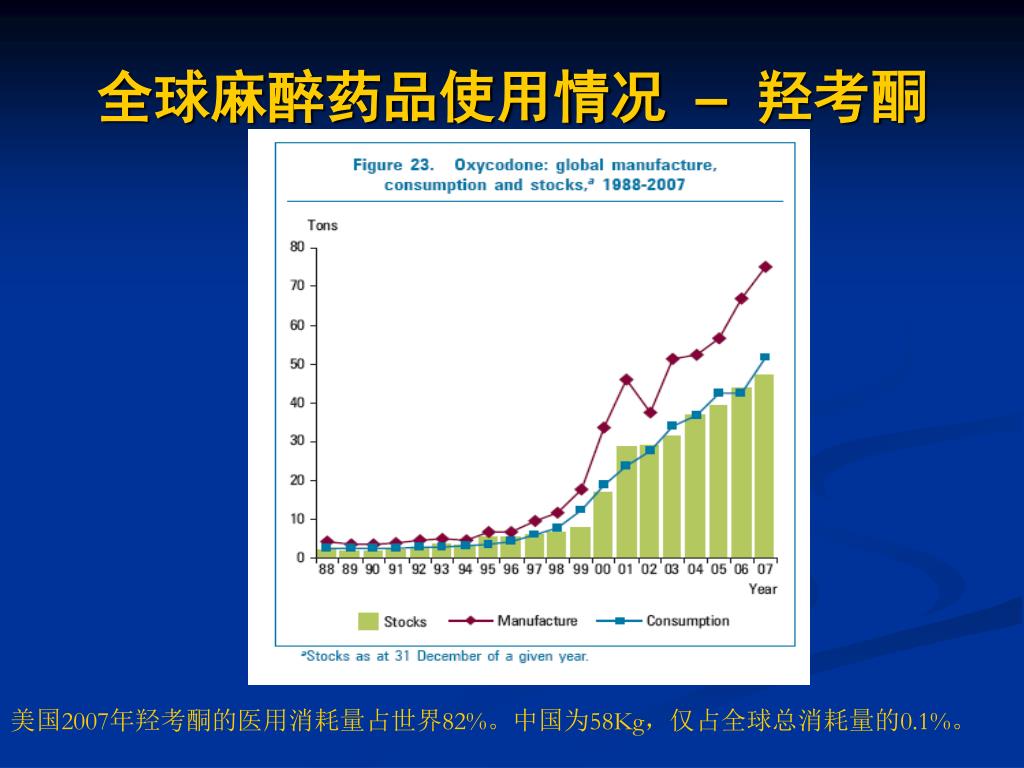 全球麻醉药品使用情况 – 羟考酮

Figure 23. Oxycodone: global manufacture, consumption and stocks,$^a$ 1988-2007

Tons

80
70
60
50
40
30
20
10
0

88 89 90 91 92 93 94 95 96 97 98 99 00 01 02 03 04 05 06 07
Year

Stocks
Manufacture
Consumption

$^a$Stocks as at 31 December of a given year.

美国2007年羟考酮的医用消耗量占世界82%。中国为58Kg，仅占全球总消耗量的0.1%。